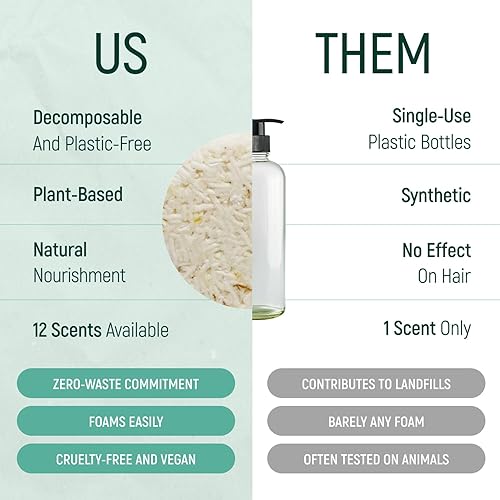 US

Decomposable
And Plastic-Free

Plant-Based

Natural
Nourishment

12 Scents Available

ZERO-WASTE COMMITMENT

FOAMS EASILY

CRUELTY-FREE AND VEGAN

THEM

Single-Use
Plastic Bottles

Synthetic

No Effect
On Hair

1 Scent Only

CONTRIBUTES TO LANDFILLS

BARELY ANY FOAM

OFTEN TESTED ON ANIMALS